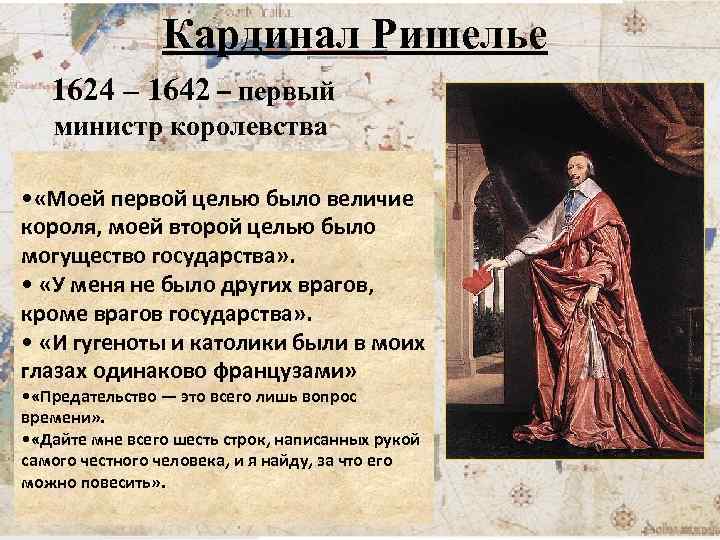 Кардинал Ришелье

1624 – 1642 – первый министр королевства

•«Моей первой целью было величие короля, моей второй целью было могущество государства».
• «У меня не было других врагов, кроме врагов государства».
• «И гугеноты и католики были в моих глазах одинаково французами»
•«Предательство — это всего лишь вопрос времени».
•«Дайте мне всего шесть строк, написанных рукой самого честного человека, и я найду, за что его можно повесить».